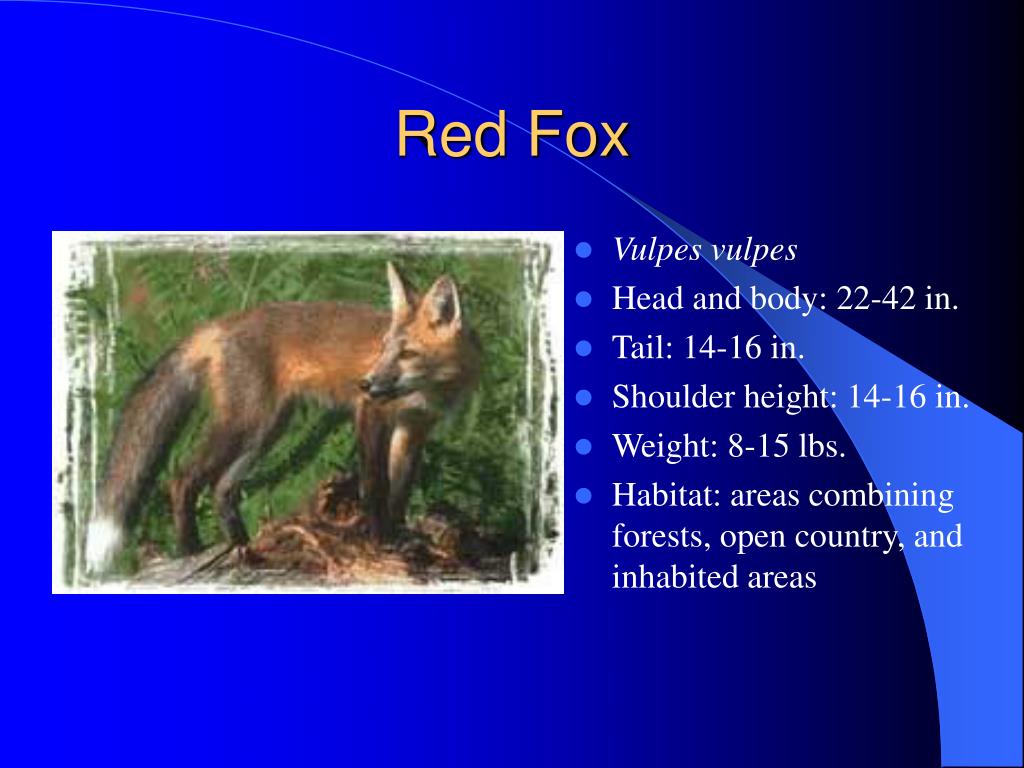 Red Fox

- Vulpes vulpes
- Head and body: 22-42 in.
- Tail: 14-16 in.
- Shoulder height: 14-16 in.
- Weight: 8-15 lbs.
- Habitat: areas combining forests, open country, and inhabited areas